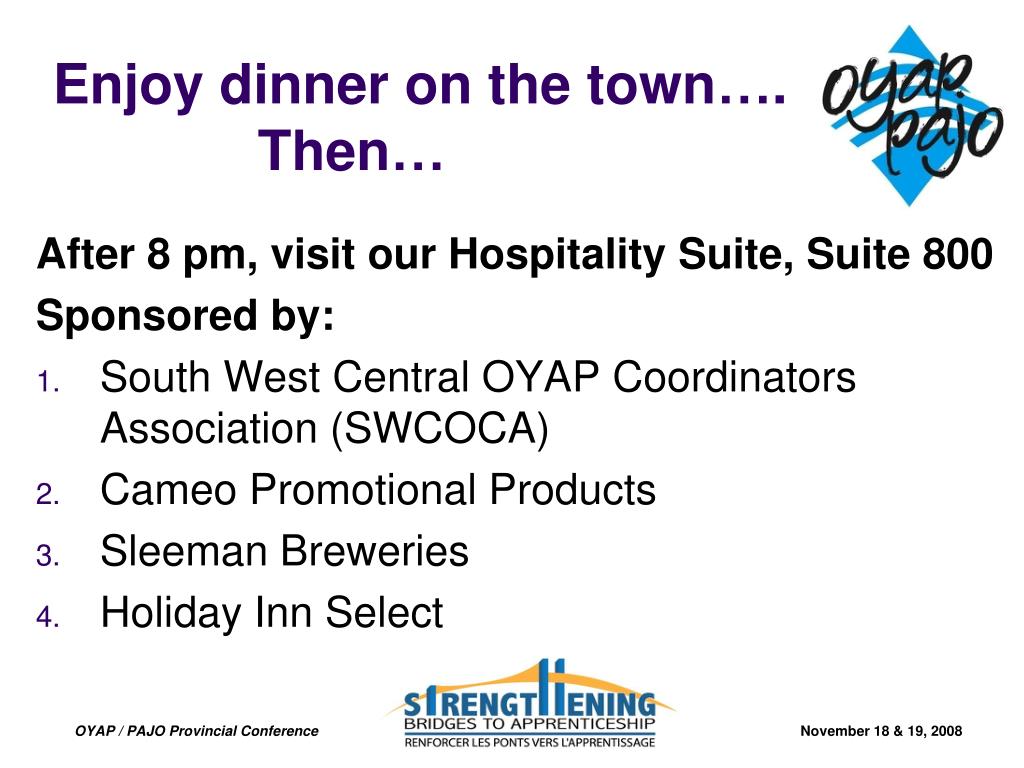 Enjoy dinner on the town….
Then…

oyap
pajo

After 8 pm, visit our Hospitality Suite, Suite 800

Sponsored by:

1. South West Central OYAP Coordinators Association (SWCOCA)
2. Cameo Promotional Products
3. Sleeman Breweries
4. Holiday Inn Select

OYAP / PAJO Provincial Conference

STRENGTHENING
BRIDGES TO APPRENTICESHIP
RENFORCER LES PONTS VERS L'APPRENTISSAGE

November 18 & 19, 2008